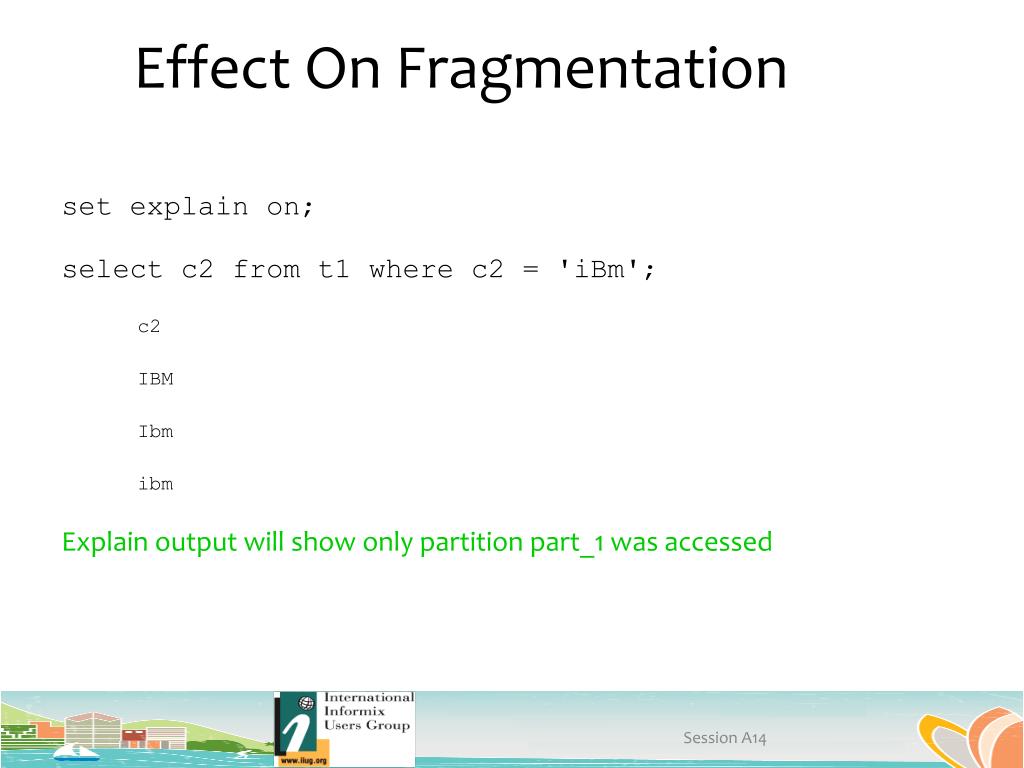 Effect On Fragmentation

set explain on;

select c2 from t1 where c2 = 'iBm';

c2

IBM

Ibm

ibm

Explain output will show only partition part_1 was accessed

International Informix Users Group

www.iiug.org

Session A14